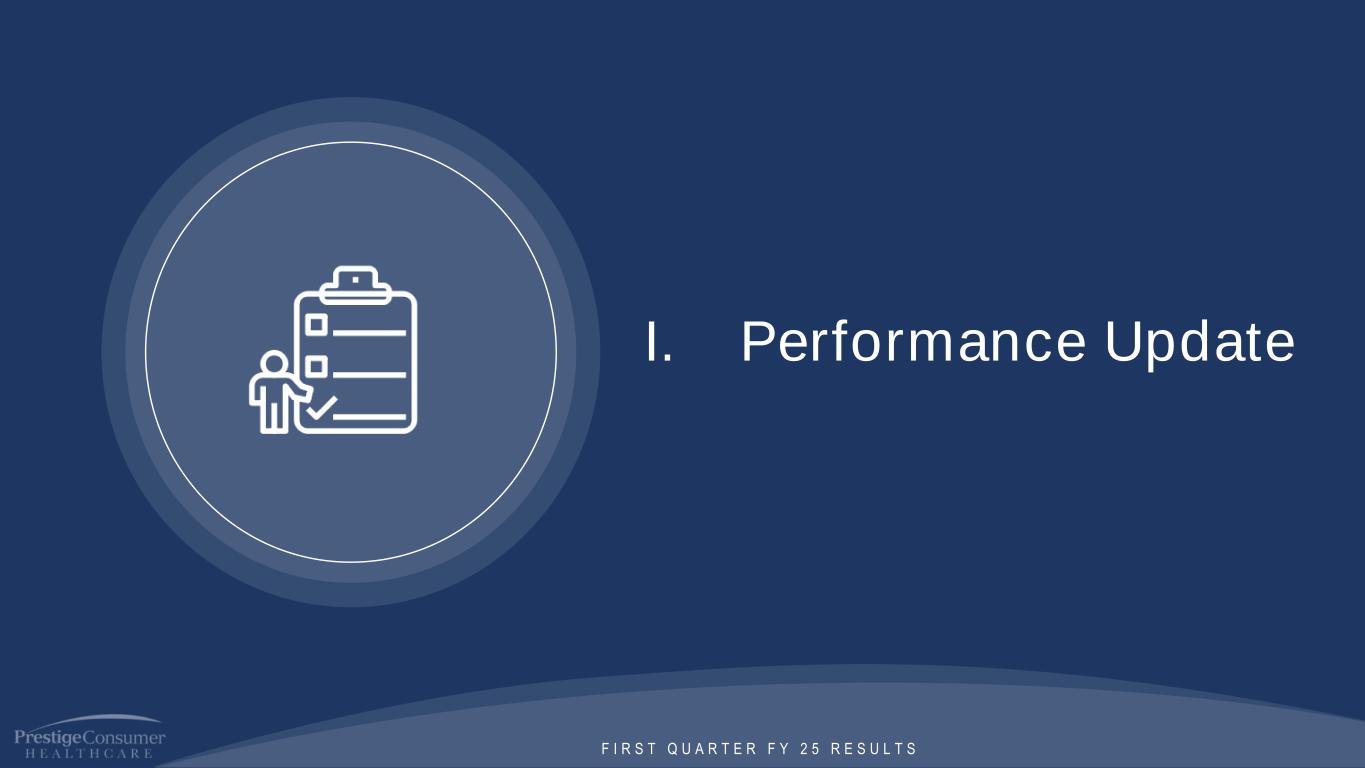 I. Performance Update

PrestigeConsumer HEALTHCARE

FIRST QUARTER FY 25 RESULTS